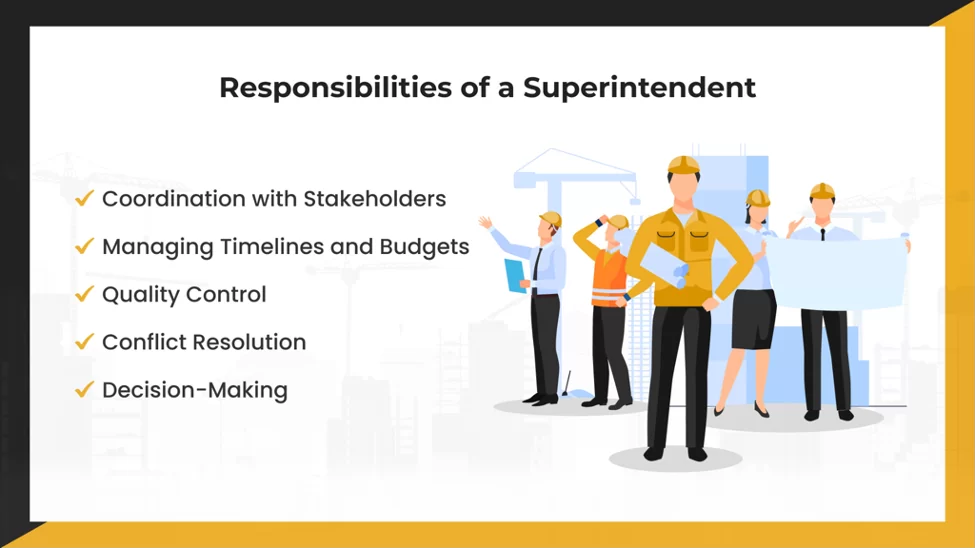 Responsibilities of a Superintendent

✓ Coordination with Stakeholders
✓ Managing Timelines and Budgets
✓ Quality Control
✓ Conflict Resolution
✓ Decision-Making